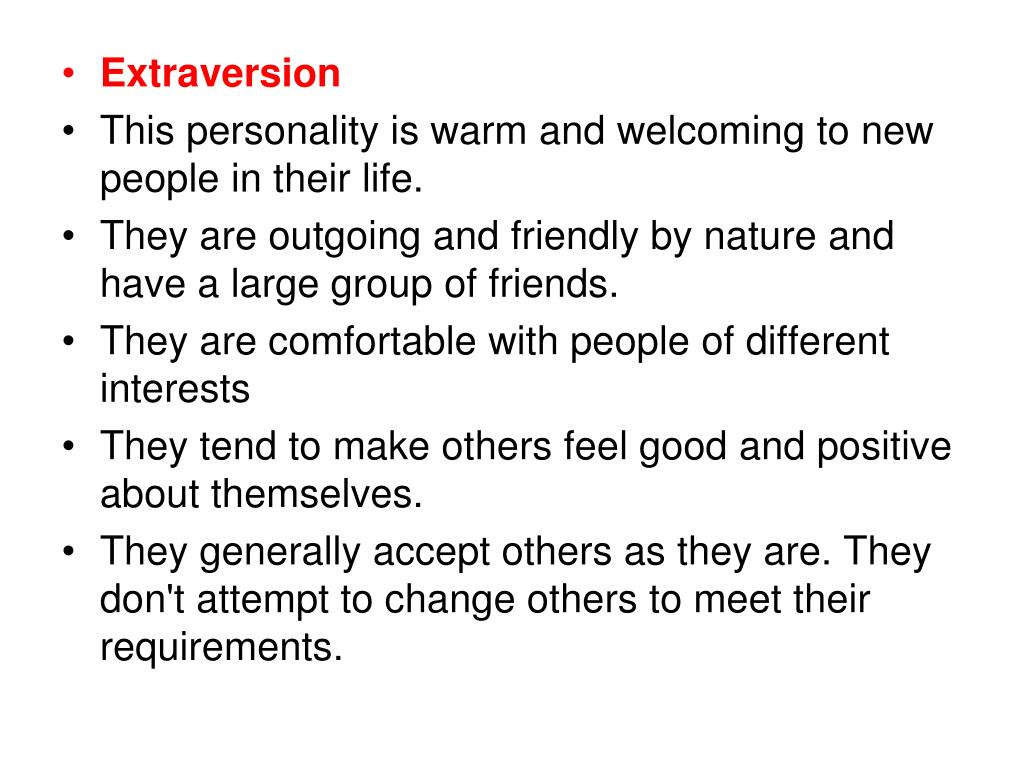 • Extraversion
• This personality is warm and welcoming to new people in their life.
• They are outgoing and friendly by nature and have a large group of friends.
• They are comfortable with people of different interests
• They tend to make others feel good and positive about themselves.
• They generally accept others as they are. They don't attempt to change others to meet their requirements.